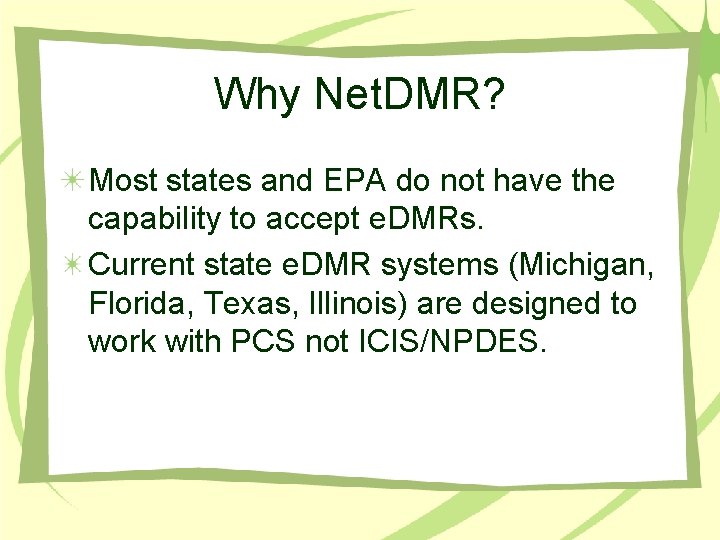 Why NetDMR?

Most states and EPA do not have the capability to accept eDMRs.

Current state eDMR systems (Michigan, Florida, Texas, Illinois) are designed to work with PCS not ICIS/NPDES.